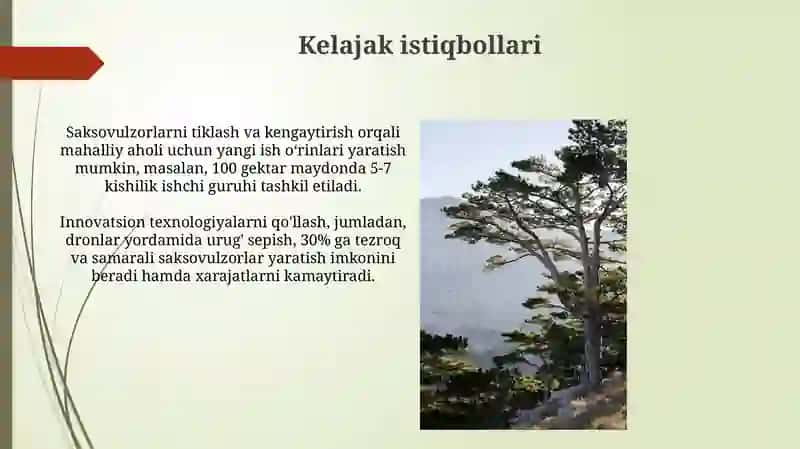 Kelajak istiqbollari

Saksovulzorlarni tiklash va kengaytirish orqali mahalliy aholi uchun yangi ish o'rinlari yaratish mumkin, masalan, 100 gektar maydonda 5-7 kishilik ishchi guruhi tashkil etiladi.

Innovatsion texnologiyalarni qo'llash, jumladan, dronlar yordamida urug' sepish, 30% ga tezroq va samarali saksovulzorlar yaratish imkonini beradi hamda xarajatlarni kamaytiradi.